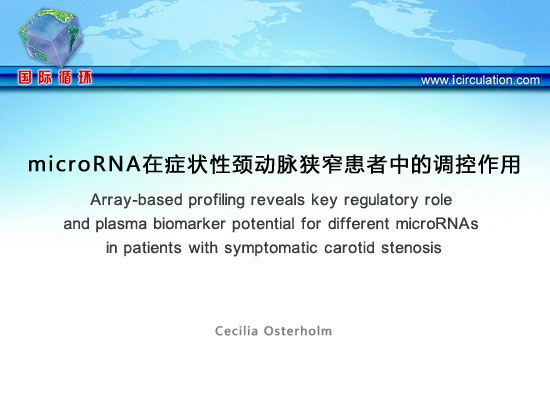 国际循环

www.icirculation.com

microRNA在症状性颈动脉狭窄患者中的调控作用

Array-based profiling reveals key regulatory role and plasma biomarker potential for different microRNAs in patients with symptomatic carotid stenosis

Cecilia Osterholm